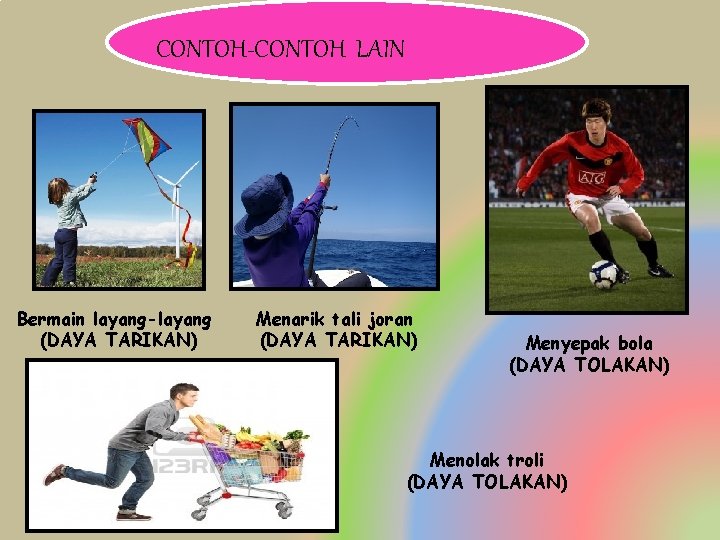 CONTOH-CONTOH LAIN

Bermain layang-layang
(DAYA TARIKAN)

Menarik tali joran
(DAYA TARIKAN)

AIG

Menyepak bola
(DAYA TOLAKAN)

123RF

Menolak troli
(DAYA TOLAKAN)